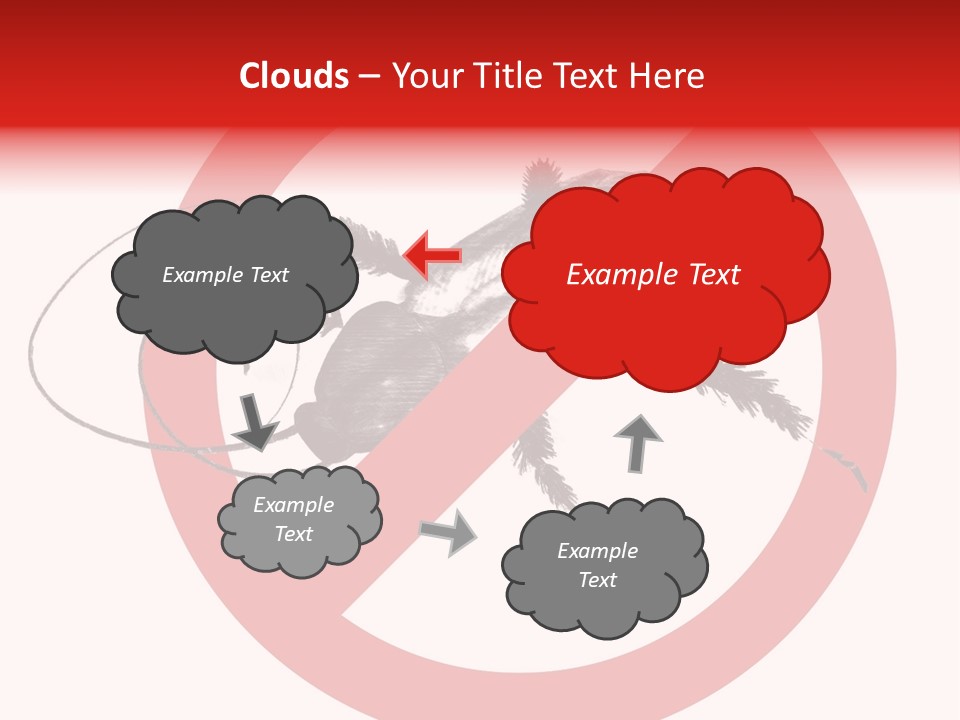 Clouds – Your Title Text Here

Example Text

Example Text

Example Text

Example Text